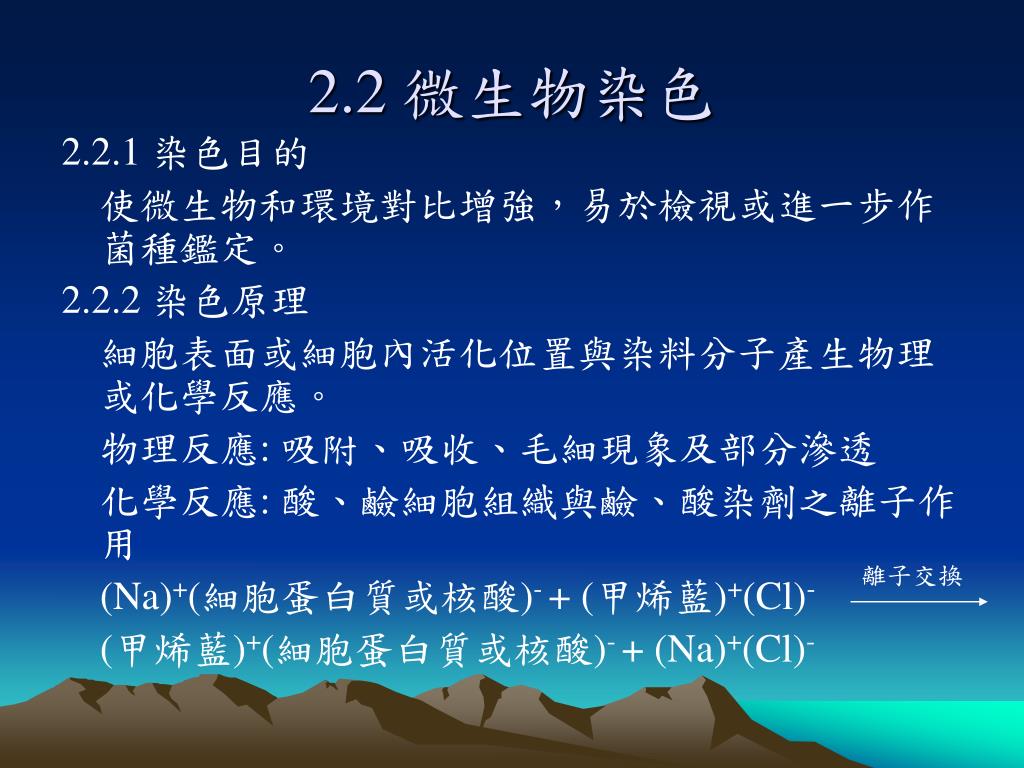 2.2 微生物染色

2.2.1 染色目的

使微生物和環境對比增強，易於檢視或進一步作菌種鑑定。

2.2.2 染色原理

細胞表面或細胞內活化位置與染料分子產生物理或化學反應。

物理反應: 吸附、吸收、毛細現象及部分滲透

化學反應: 酸、鹼細胞組織與鹼、酸染劑之離子作用

$(Na)^+$(細胞蛋白質或核酸)$^-$ + (甲烯藍)$^+$$(Cl)^-$ 離子交換

(甲烯藍)$^+$(細胞蛋白質或核酸)$^-$ + $(Na)^+$$(Cl)^-$